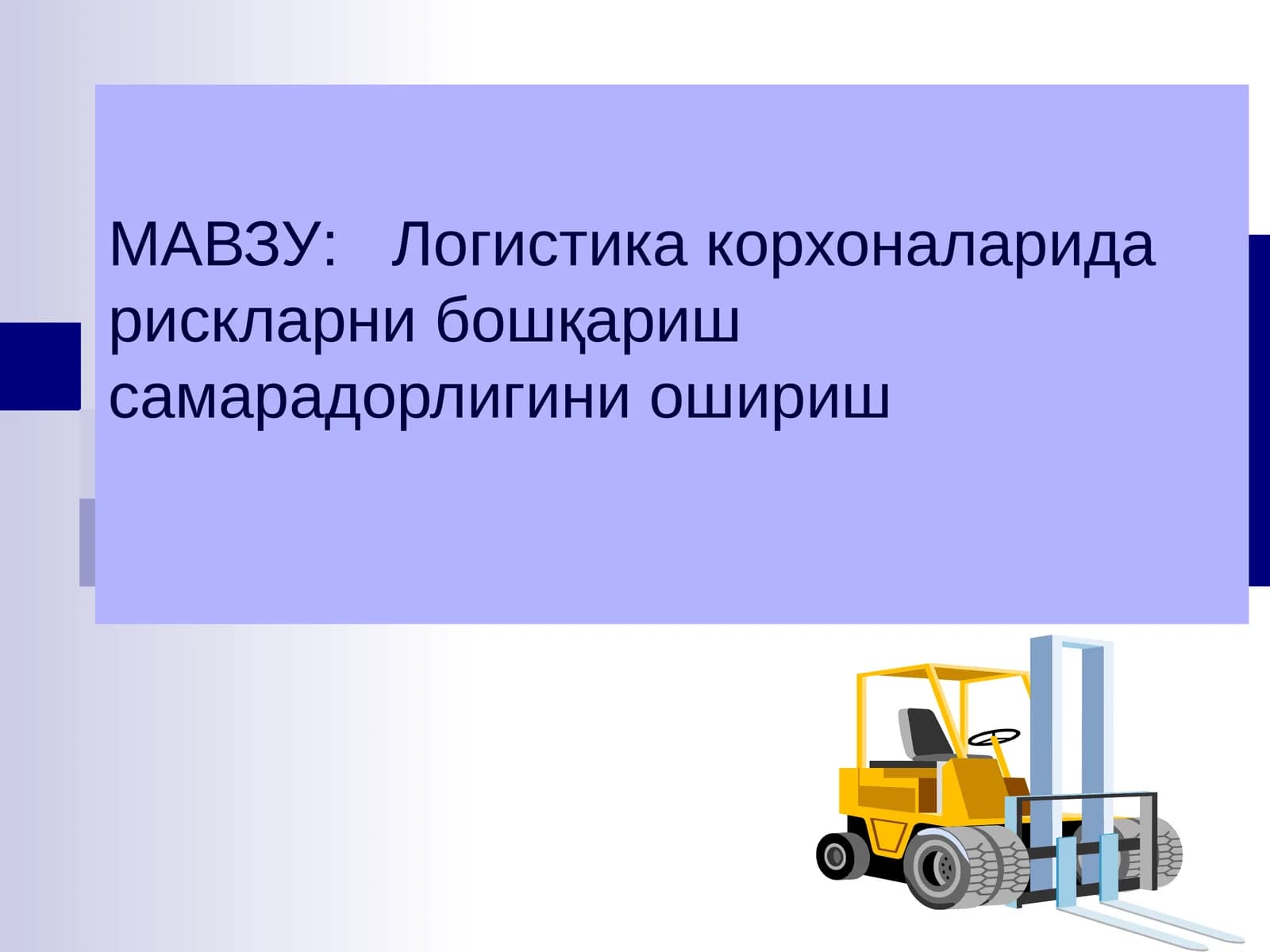 МАВЗУ: Логистика корхоналарида рискларни бошқариш самарадорлигини ошириш